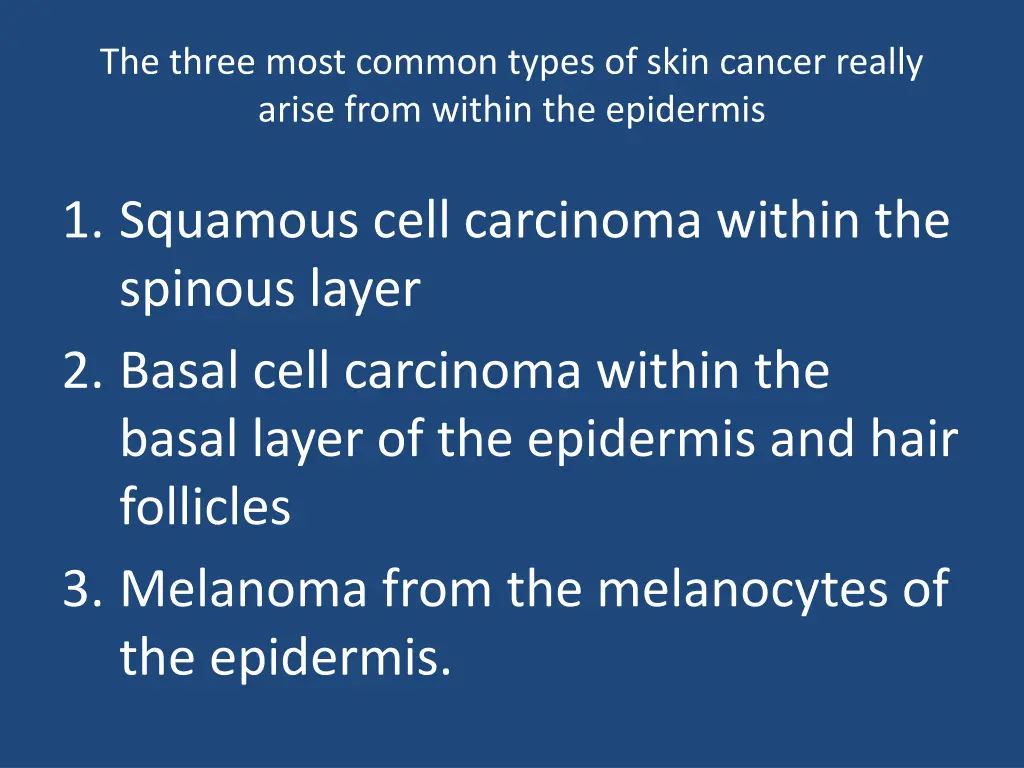 The three most common types of skin cancer really arise from within the epidermis

1. Squamous cell carcinoma within the spinous layer
2. Basal cell carcinoma within the basal layer of the epidermis and hair follicles
3. Melanoma from the melanocytes of the epidermis.